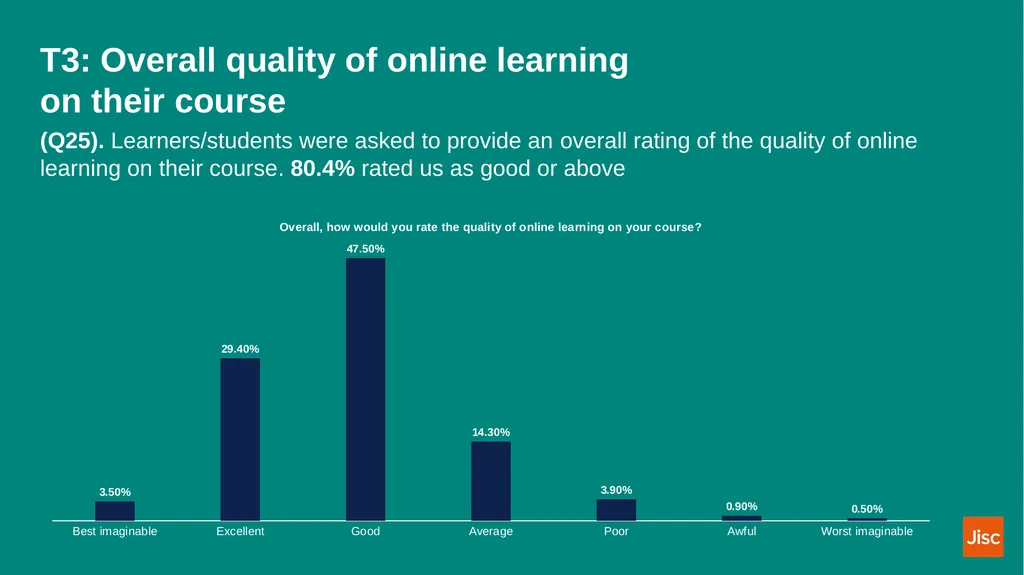 T3: Overall quality of online learning on their course

(Q25). Learners/students were asked to provide an overall rating of the quality of online learning on their course. 80.4% rated us as good or above

Overall, how would you rate the quality of online learning on your course?

3.50%
29.40%
47.50%
14.30%
3.90%
0.90%
0.50%

Best imaginable
Excellent
Good
Average
Poor
Awful
Worst imaginable

Jisc